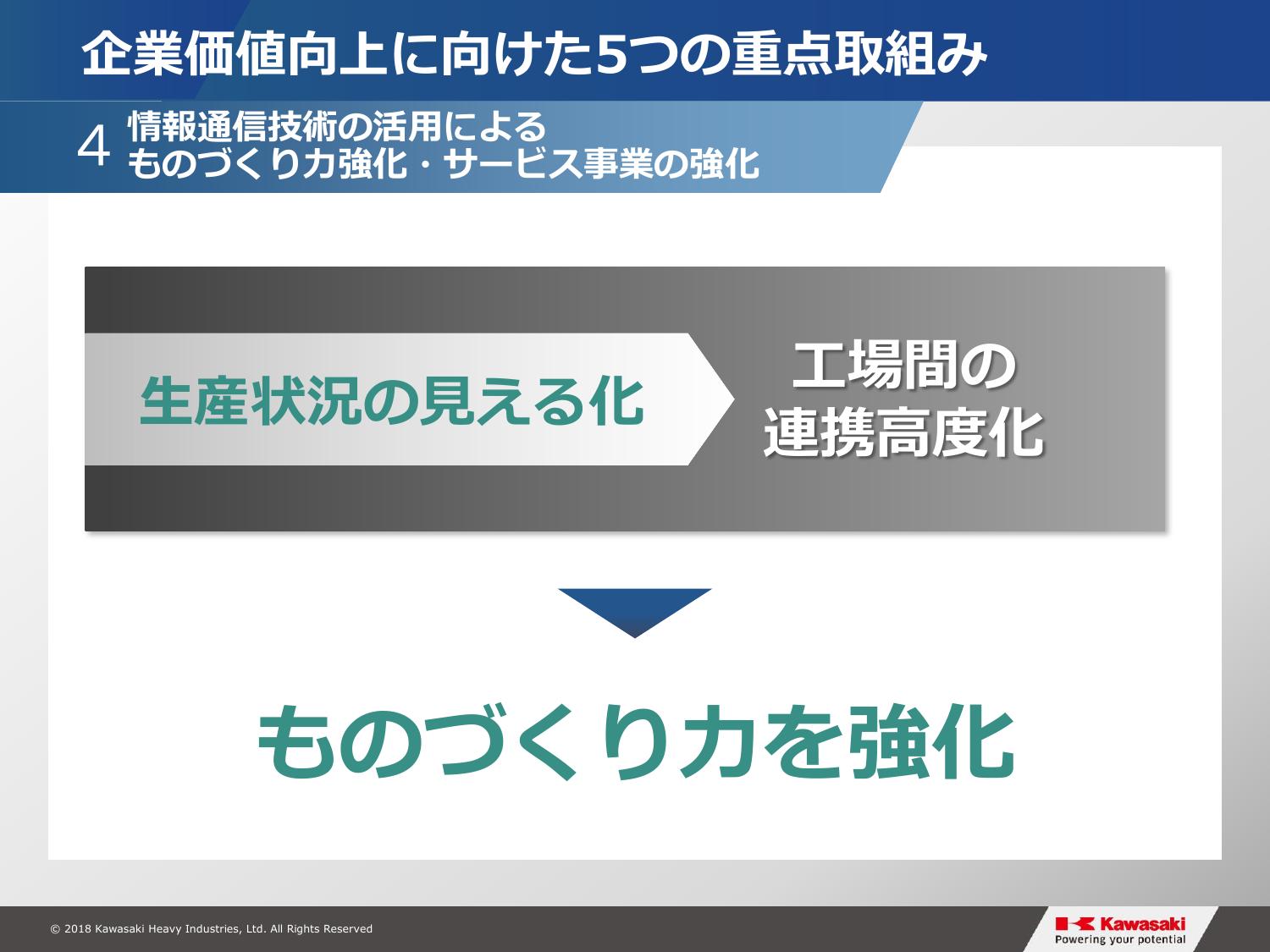 企業価値向上に向けた5つの重点取組み

4 情報通信技術の活用による
ものづくり力強化・サービス事業の強化

生産状況の見える化

工場間の
連携高度化

ものづくり力を強化

© 2018 Kawasaki Heavy Industries, Ltd. All Rights Reserved

Kawasaki
Powering your potential